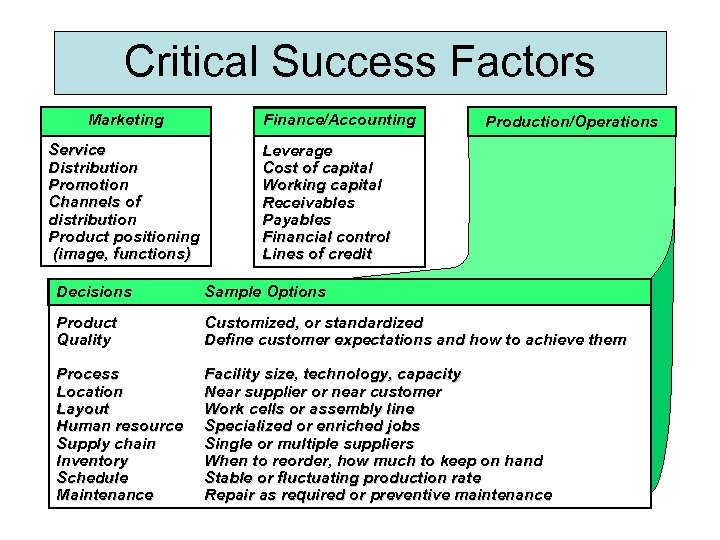 Critical Success Factors

Marketing

Service
Distribution
Promotion
Channels of distribution
Product positioning (image, functions)

Finance/Accounting

Leverage
Cost of capital
Working capital
Receivables
Payables
Financial control
Lines of credit

Production/Operations

| Decisions | Sample Options |
|---|---|
| Product | Customized, or standardized |
| Quality | Define customer expectations and how to achieve them |
| Process | Facility size, technology, capacity |
| Location | Near supplier or near customer |
| Layout | Work cells or assembly line |
| Human resource | Specialized or enriched jobs |
| Supply chain | Single or multiple suppliers |
| Inventory | When to reorder, how much to keep on hand |
| Schedule | Stable or fluctuating production rate |
| Maintenance | Repair as required or preventive maintenance |